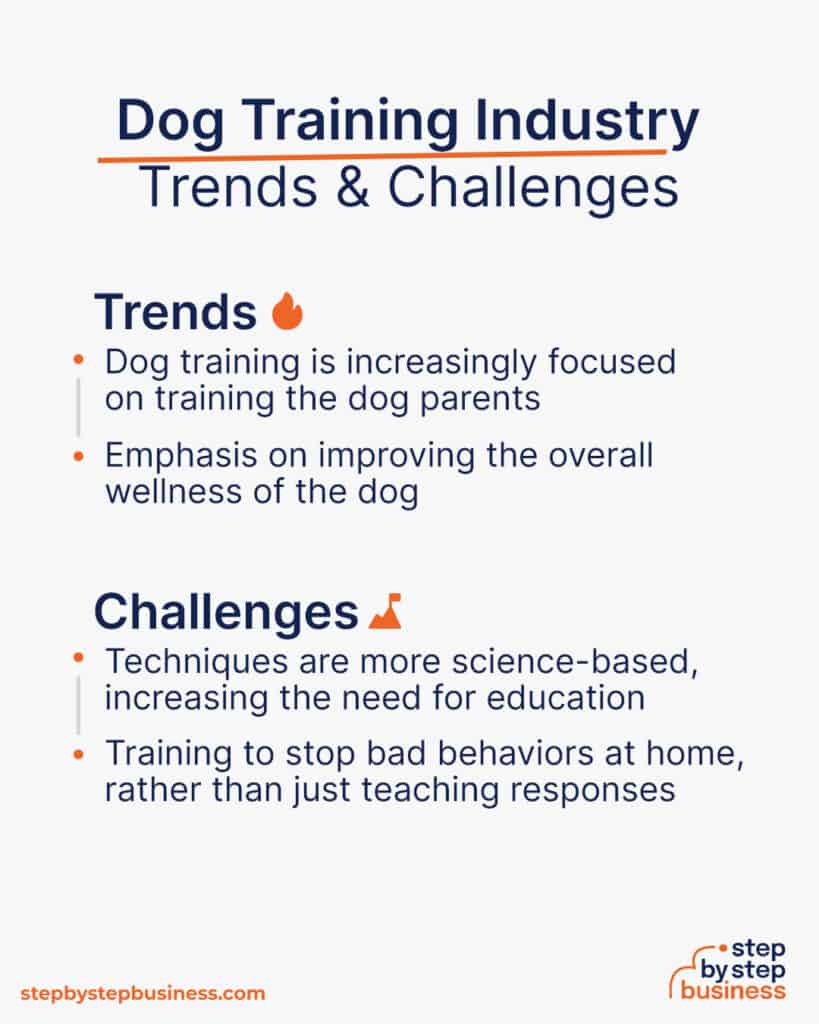 Dog Training Industry
Trends & Challenges

Trends

• Dog training is increasingly focused on training the dog parents

• Emphasis on improving the overall wellness of the dog

Challenges

• Techniques are more science-based, increasing the need for education

• Training to stop bad behaviors at home, rather than just teaching responses

stepbystepbusiness.com

step by step business